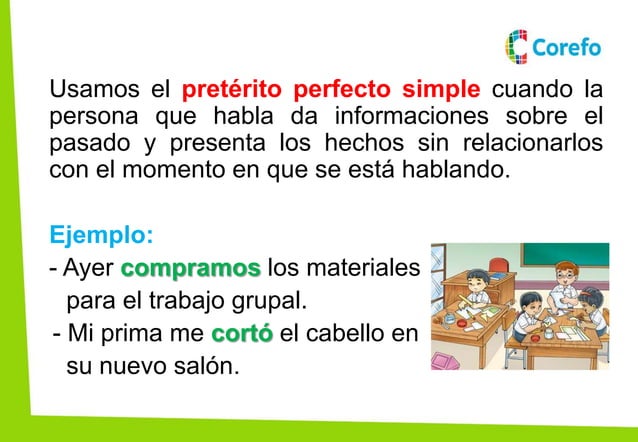 Corefo

Usamos el pretérito perfecto simple cuando la persona que habla da informaciones sobre el pasado y presenta los hechos sin relacionarlos con el momento en que se está hablando.

Ejemplo:
- Ayer compramos los materiales para el trabajo grupal.
- Mi prima me cortó el cabello en su nuevo salón.